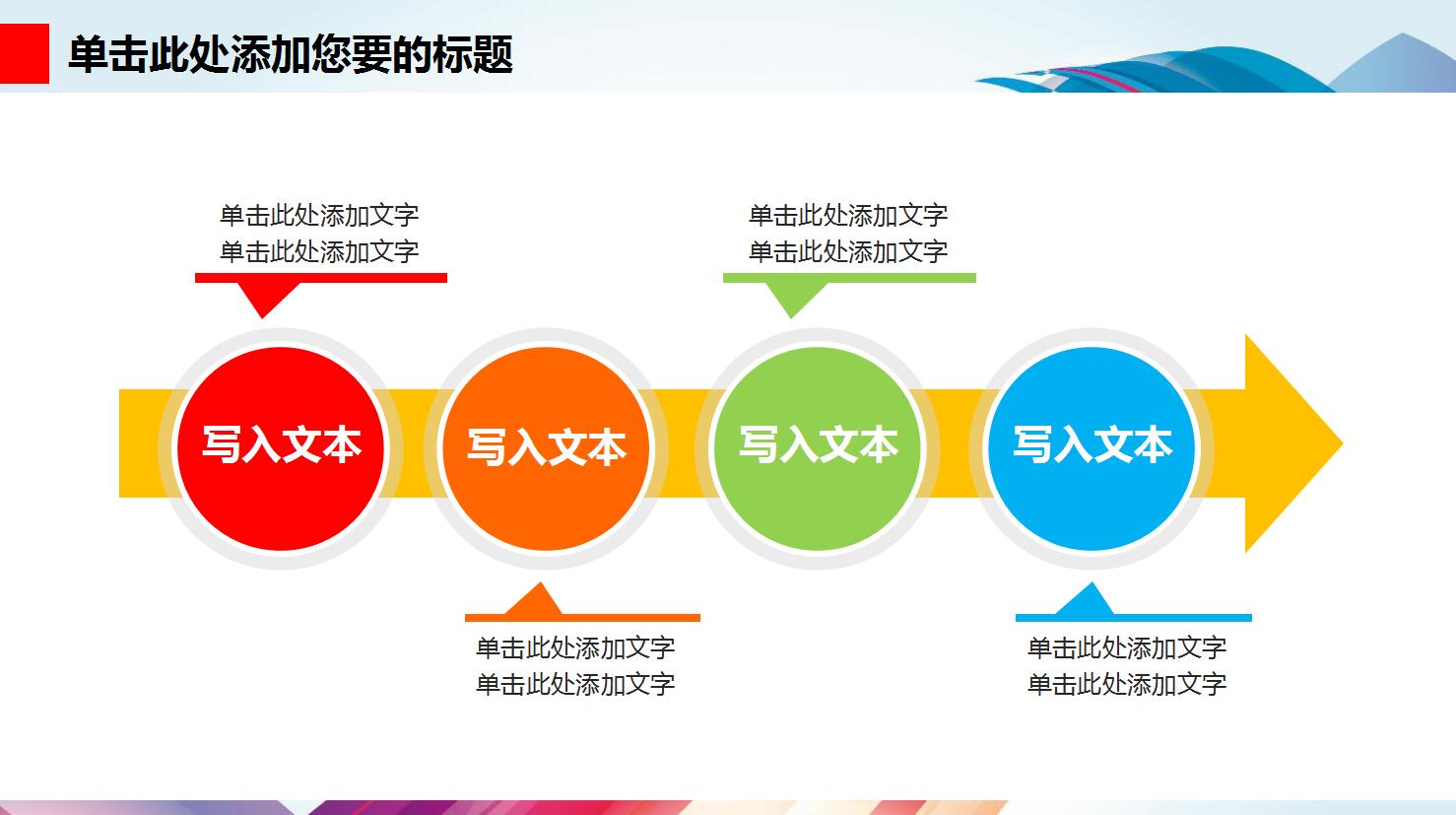 单击此处添加您要的标题

单击此处添加文字
单击此处添加文字

单击此处添加文字
单击此处添加文字

写入文本

写入文本

写入文本

写入文本

单击此处添加文字
单击此处添加文字

单击此处添加文字
单击此处添加文字